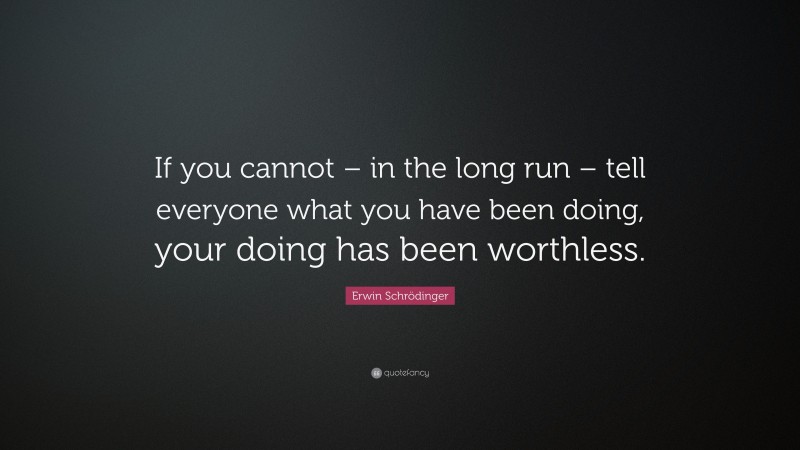 If you cannot – in the long run – tell everyone what you have been doing, your doing has been worthless.

Erwin Schrödinger

quotefancy